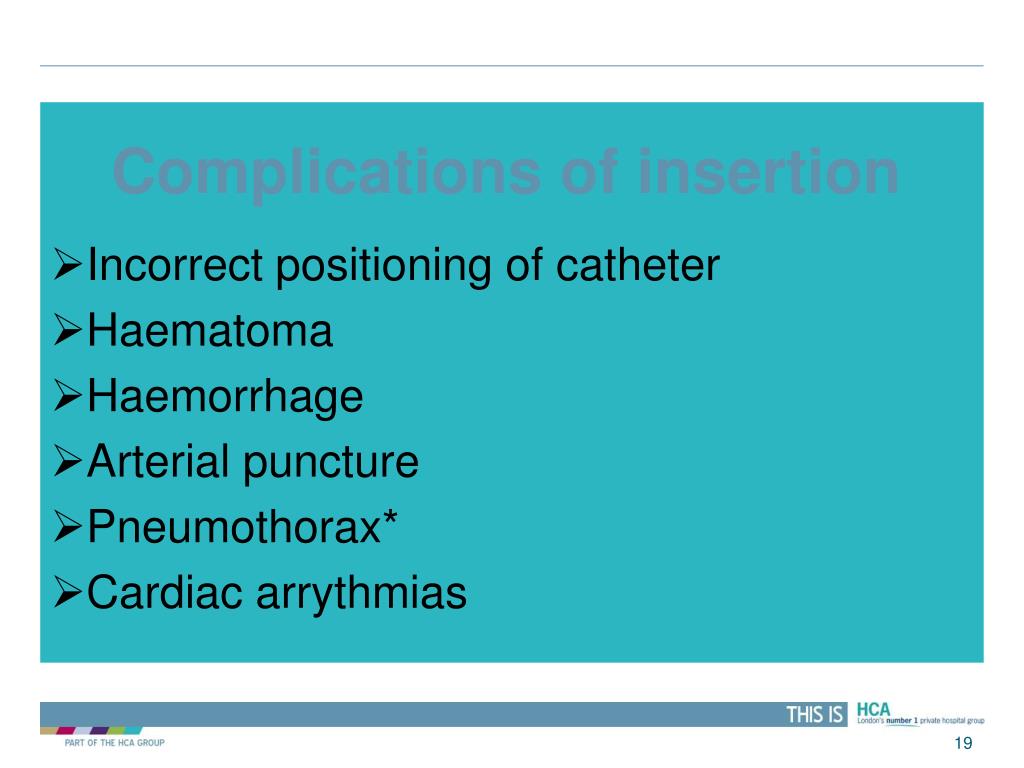 Complications of insertion

➢Incorrect positioning of catheter
➢Haematoma
➢Haemorrhage
➢Arterial puncture
➢Pneumothorax*
➢Cardiac arrythmias

THIS IS HCA London's number 1 private hospital group

PART OF THE HCA GROUP

19